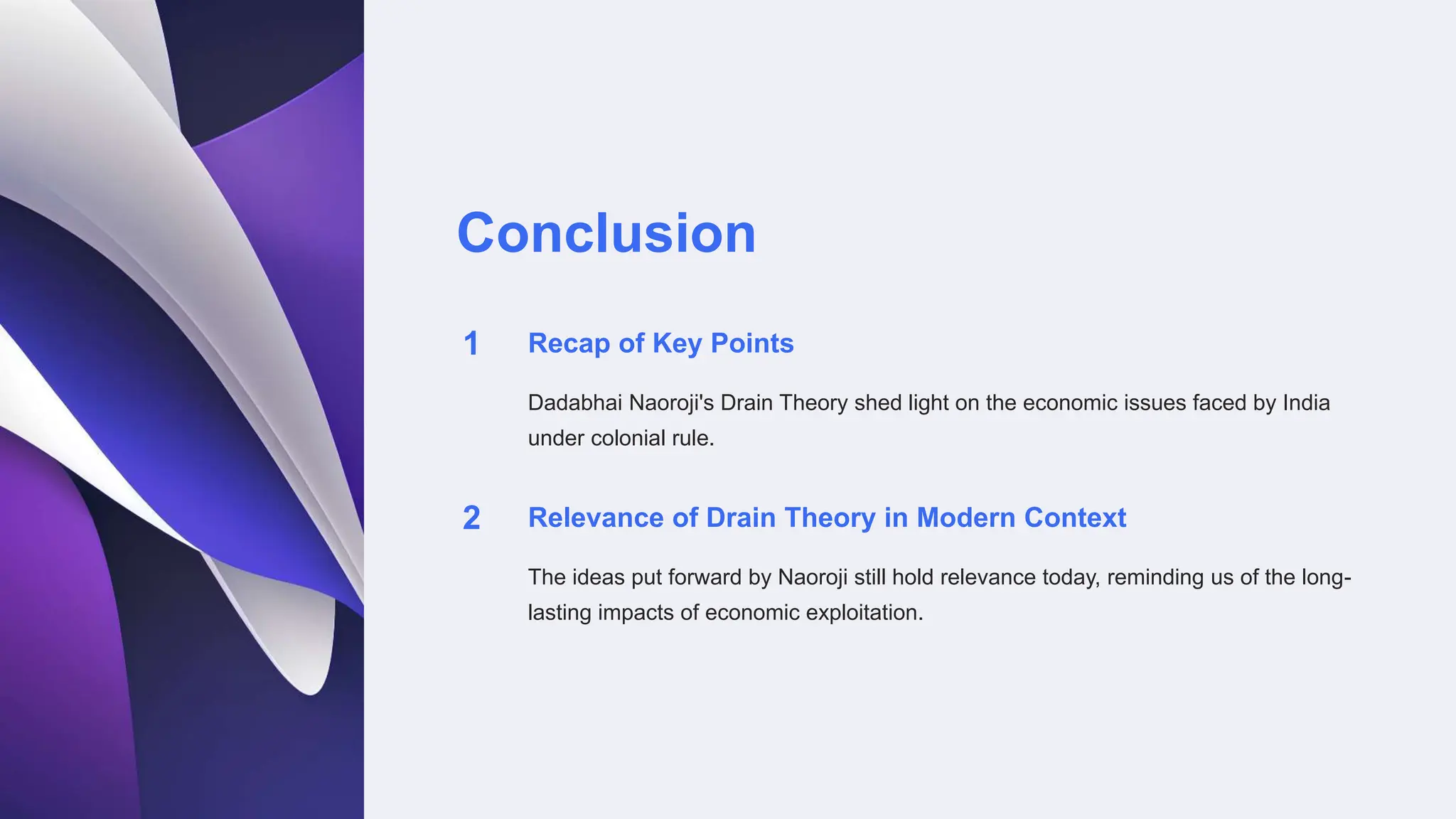 Conclusion

1 Recap of Key Points

Dadabhai Naoroji's Drain Theory shed light on the economic issues faced by India under colonial rule.

2 Relevance of Drain Theory in Modern Context

The ideas put forward by Naoroji still hold relevance today, reminding us of the long-lasting impacts of economic exploitation.